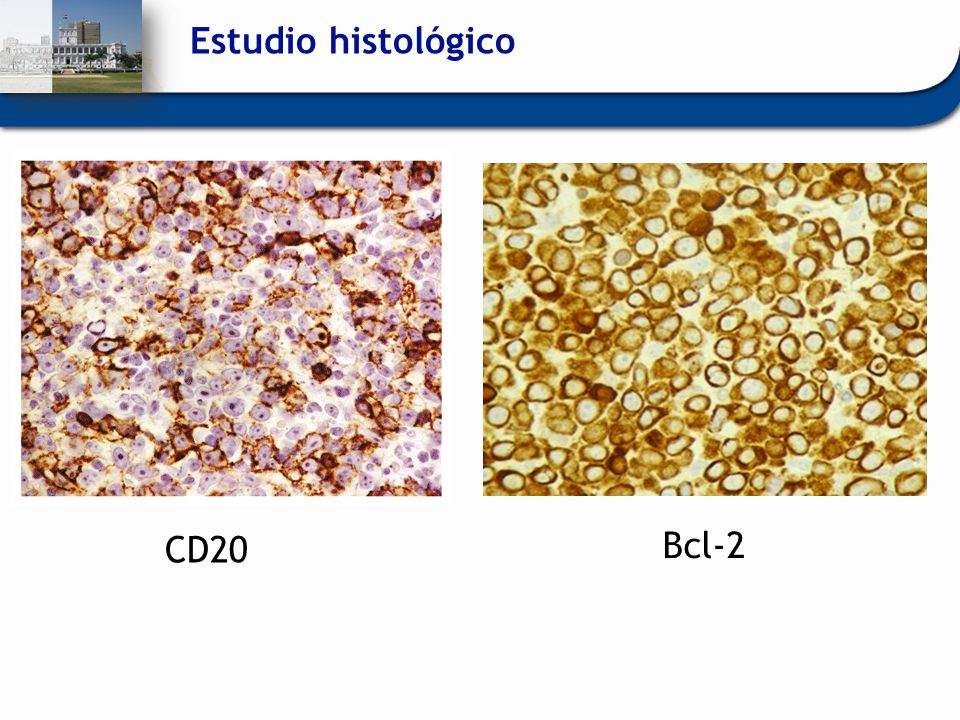 Estudio histológico

CD20

Bcl-2